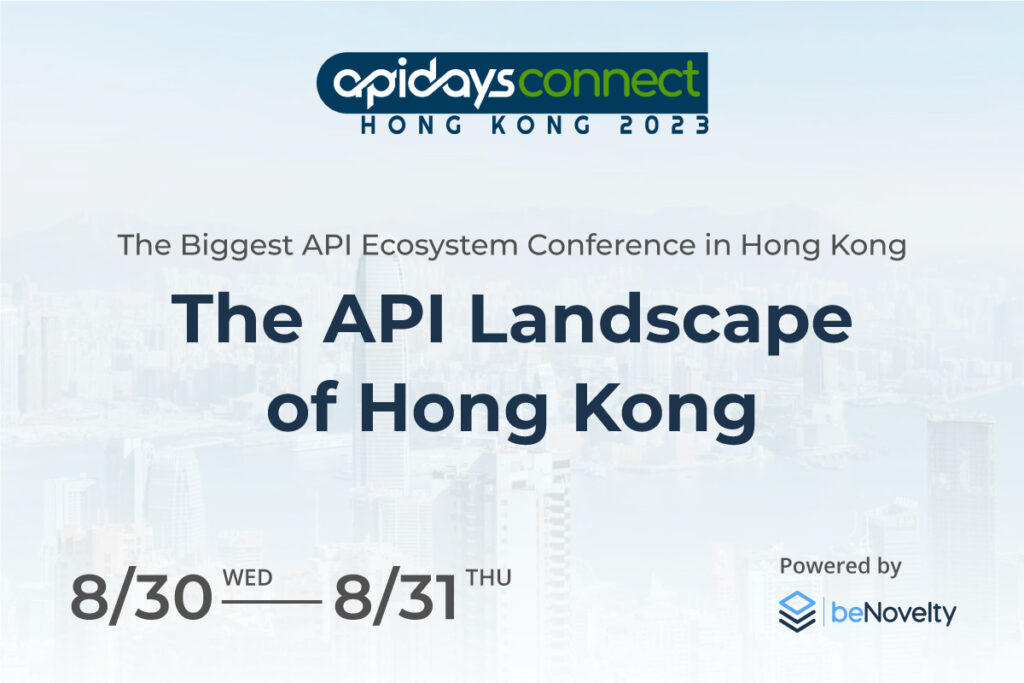 apidaysconnect
HONG KONG 2023

The Biggest API Ecosystem Conference in Hong Kong

The API Landscape of Hong Kong

8/30 WED — 8/31 THU

Powered by
beNovelty